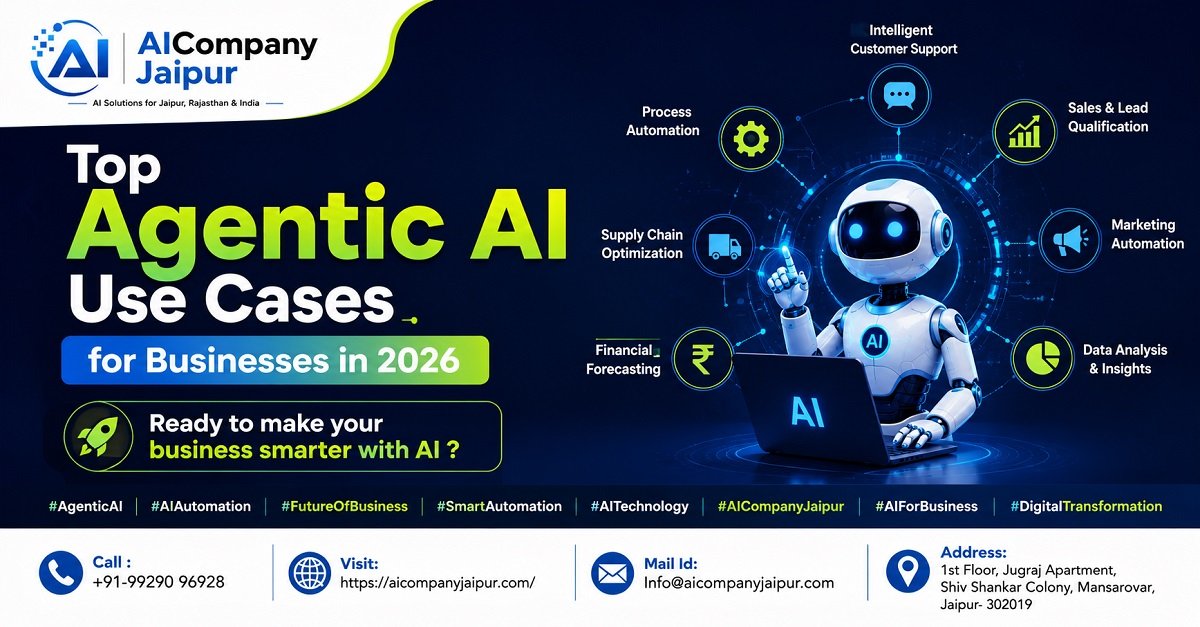 AI AICompany Jaipur
AI Solutions for Jaipur, Rajasthan & India

Top Agentic AI Use Cases for Businesses in 2026

Ready to make your business smarter with AI ?

Intelligent Customer Support

Process Automation

Sales & Lead Qualification

Supply Chain Optimization

Marketing Automation

Financial Forecasting

Data Analysis & Insights

AI

AI

#AgenticAI | #AIAutomation | #FutureOfBusiness | #SmartAutomation | #AITechnology | #AICompanyJaipur | #AIForBusiness | #DigitalTransformation

Call : +91-99290 96928

Visit: https://aicompanyjaipur.com/

Mail Id: Info@aicompanyjaipur.com

Address: 1st Floor, Jugraj Apartment, Shiv Shankar Colony, Mansarovar, Jaipur- 302019